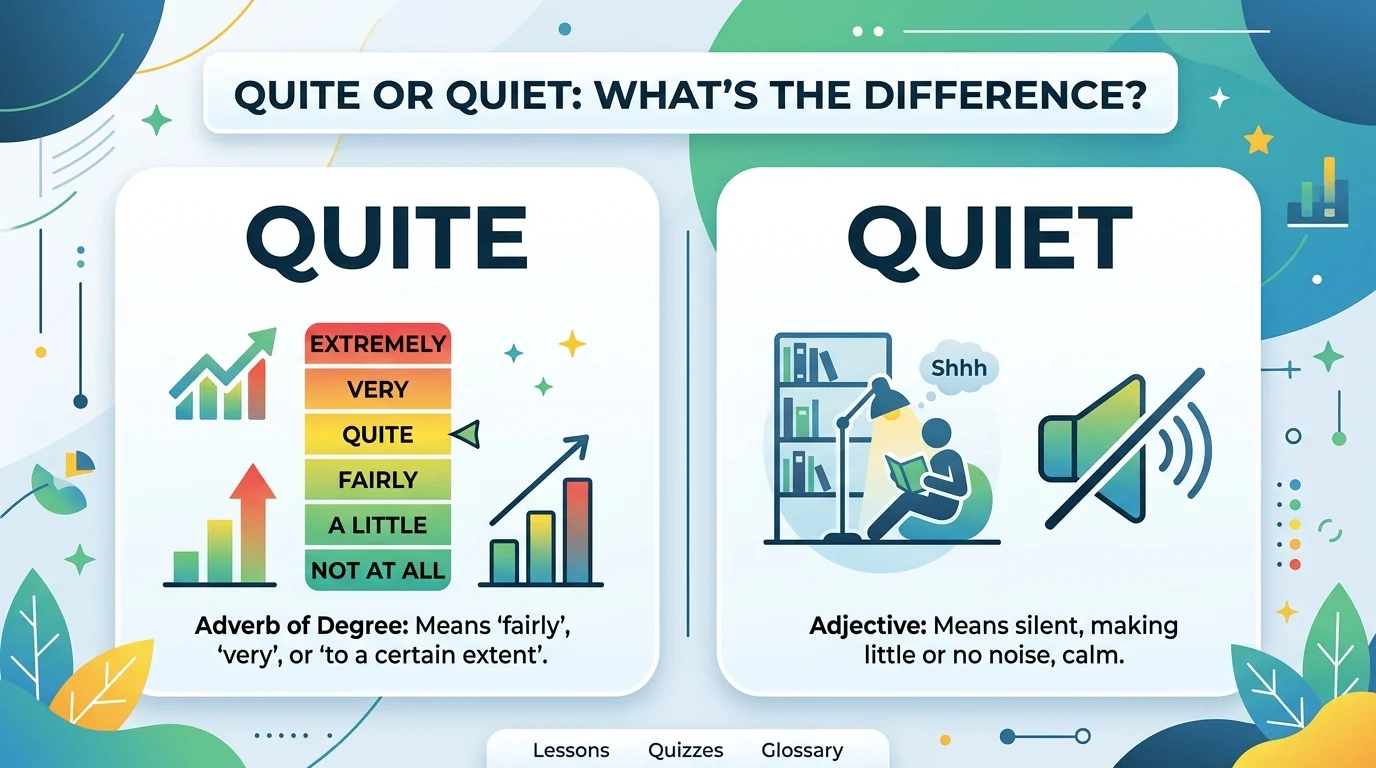 QUITE OR QUIET: WHAT'S THE DIFFERENCE?

QUITE

EXTREMELY
VERY
QUITE
FAIRLY
A LITTLE
NOT AT ALL

Adverb of Degree: Means 'fairly', 'very', or 'to a certain extent'.

QUIET

Shhh

Adjective: Means silent, making little or no noise, calm.

Lessons Quizzes Glossary